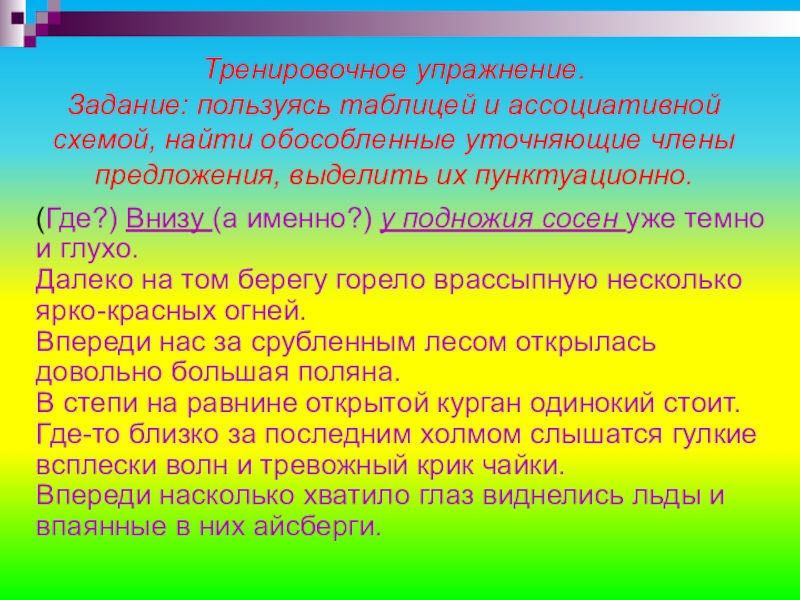 Тренировочное упражнение.
Задание: пользуясь таблицей и ассоциативной схемой, найти обособленные уточняющие члены предложения, выделить их пунктуационно.

(Где?) Внизу (а именно?) у подножия сосен уже темно и глухо.
Далеко на том берегу горело врассыпную несколько ярко-красных огней.
Впереди нас за срубленным лесом открылась довольно большая поляна.
В степи на равнине открытой курган одинокий стоит.
Где-то близко за последним холмом слышатся гулкие всплески волн и тревожный крик чайки.
Впереди насколько хватило глаз виднелись льды и впаянные в них айсберги.